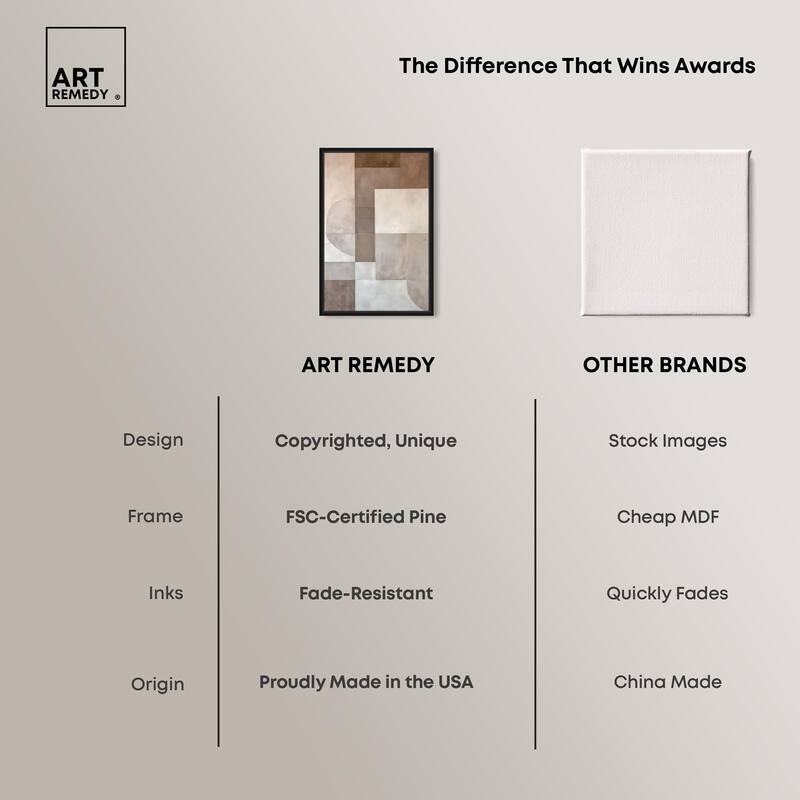 ART REMEDY ®

The Difference That Wins Awards

| | ART REMEDY | OTHER BRANDS |
|---|---|---|
| Design | Copyrighted, Unique | Stock Images |
| Frame | FSC-Certified Pine | Cheap MDF |
| Inks | Fade-Resistant | Quickly Fades |
| Origin | Proudly Made in the USA | China Made |